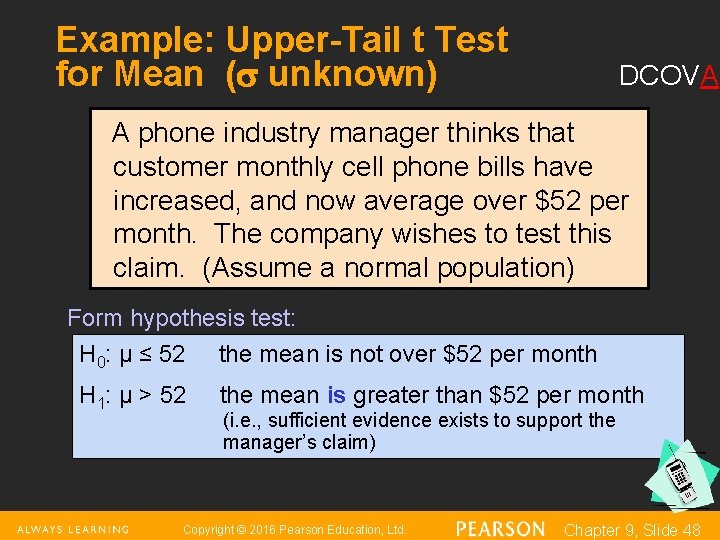 Example: Upper-Tail t Test for Mean ($\sigma$ unknown)

DCOVA

A phone industry manager thinks that customer monthly cell phone bills have increased, and now average over \$52 per month. The company wishes to test this claim. (Assume a normal population)

Form hypothesis test:

$H_0$: $\mu \leq 52$ the mean is not over \$52 per month

$H_1$: $\mu > 52$ the mean is greater than \$52 per month (i.e., sufficient evidence exists to support the manager's claim)

ALWAYS LEARNING Copyright © 2016 Pearson Education, Ltd. PEARSON Chapter 9, Slide 48